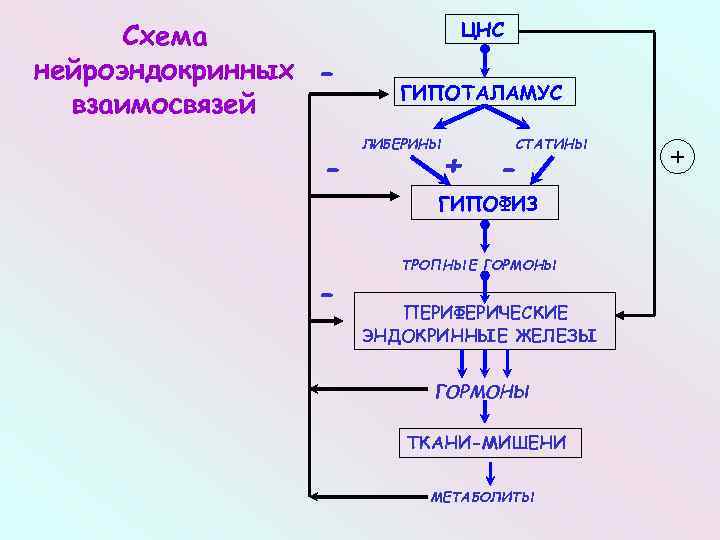 Схема нейроэндокринных взаимосвязей

ЦНС

-

ГИПОТАЛАМУС

ЛИБЕРИНЫ

СТАТИНЫ

+

-

+

-

ГИПОФИЗ

ТРОПНЫЕ ГОРМОНЫ

-

ПЕРИФЕРИЧЕСКИЕ ЭНДОКРИННЫЕ ЖЕЛЕЗЫ

ГОРМОНЫ

ТКАНИ-МИШЕНИ

МЕТАБОЛИТЫ